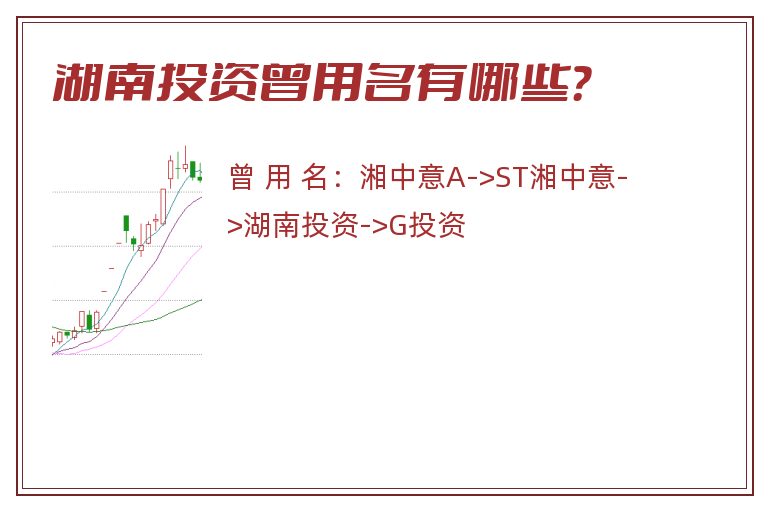 湖南投资曾用名有哪些?

曾 用 名：湘中意A->ST湘中意->湖南投资->G投资